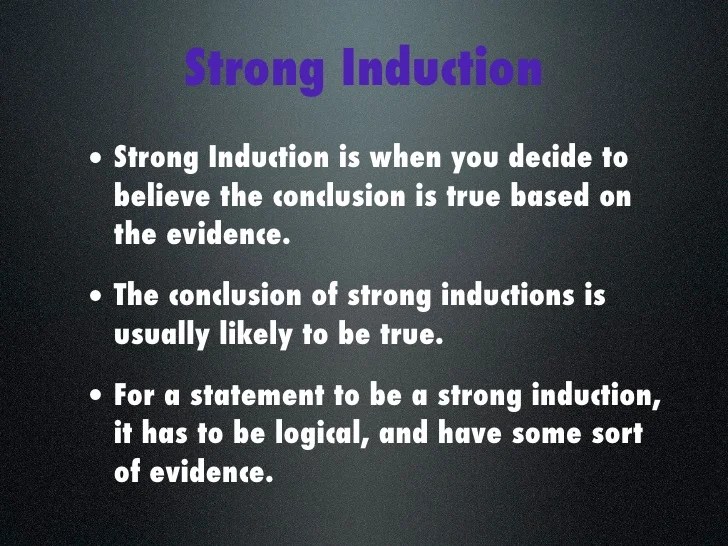 Strong Induction

• Strong Induction is when you decide to believe the conclusion is true based on the evidence.

• The conclusion of strong inductions is usually likely to be true.

• For a statement to be a strong induction, it has to be logical, and have some sort of evidence.